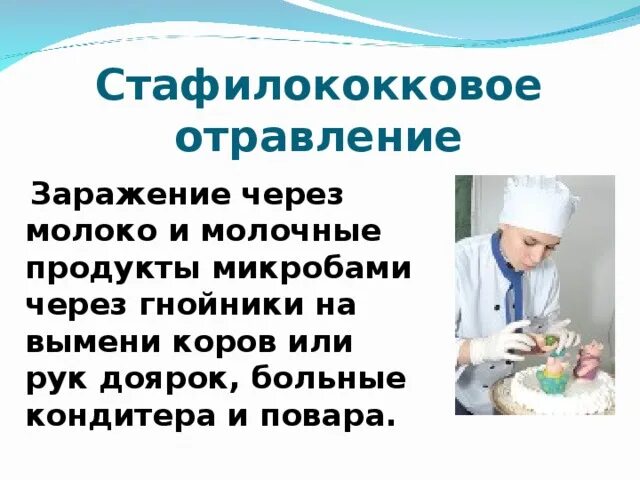 Стафилококковое отравление

Заражение через молоко и молочные продукты микробами через гнойники на вымени коров или рук доярок, больные кондитера и повара.